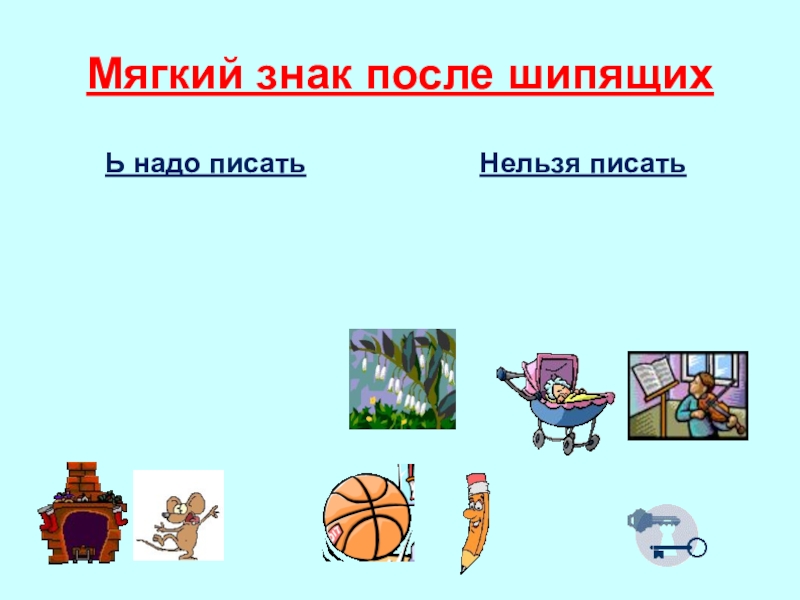 Мягкий знак после шипящих

Ь надо писать

Нельзя писать